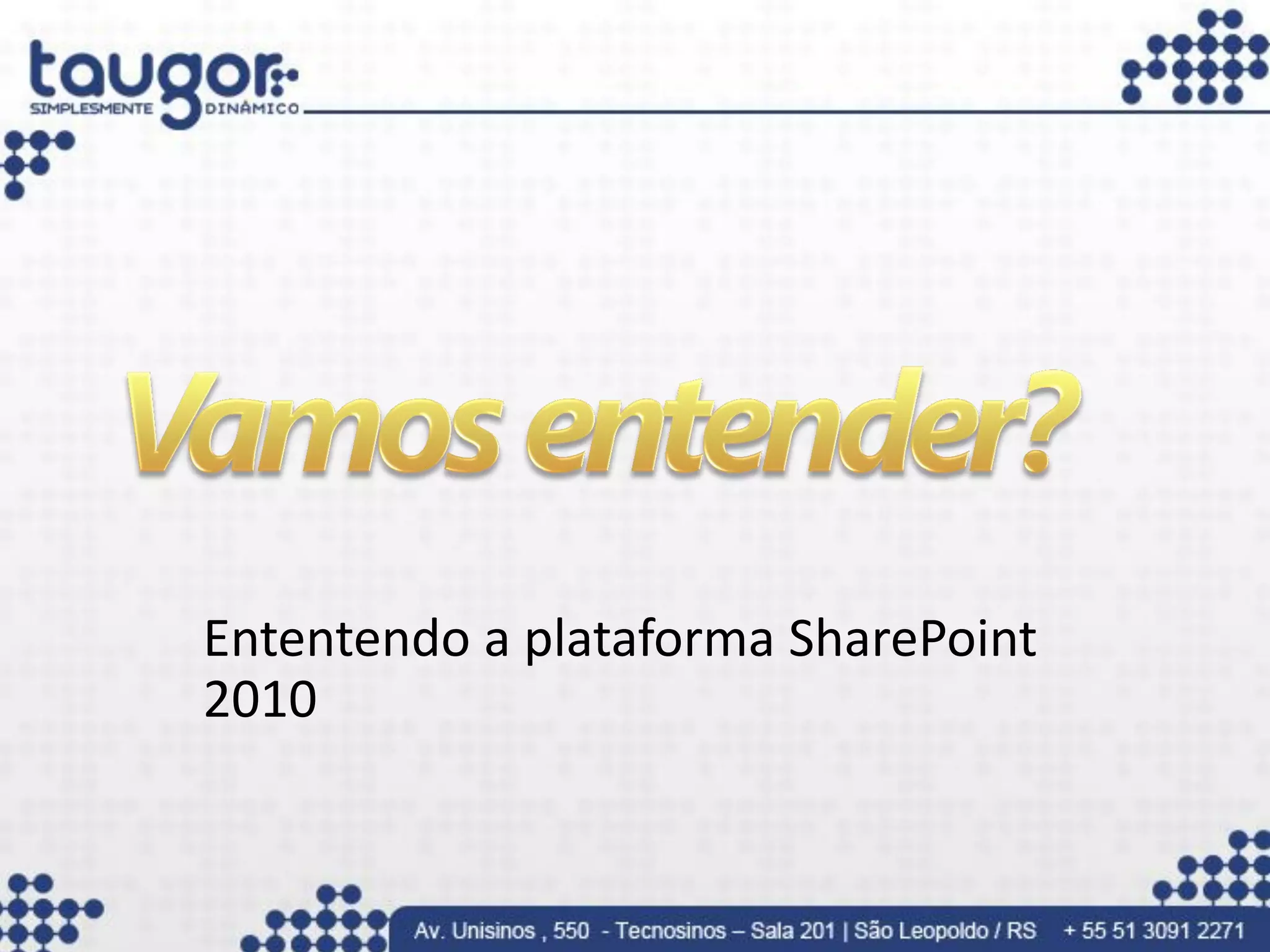 taugor
SIMPLESMENTE DINÂMICO

Vamos entender?

Ententendo a plataforma SharePoint 2010

Av. Unisinos , 550 - Tecnosinos – Sala 201 | São Leopoldo / RS + 55 51 3091 2271